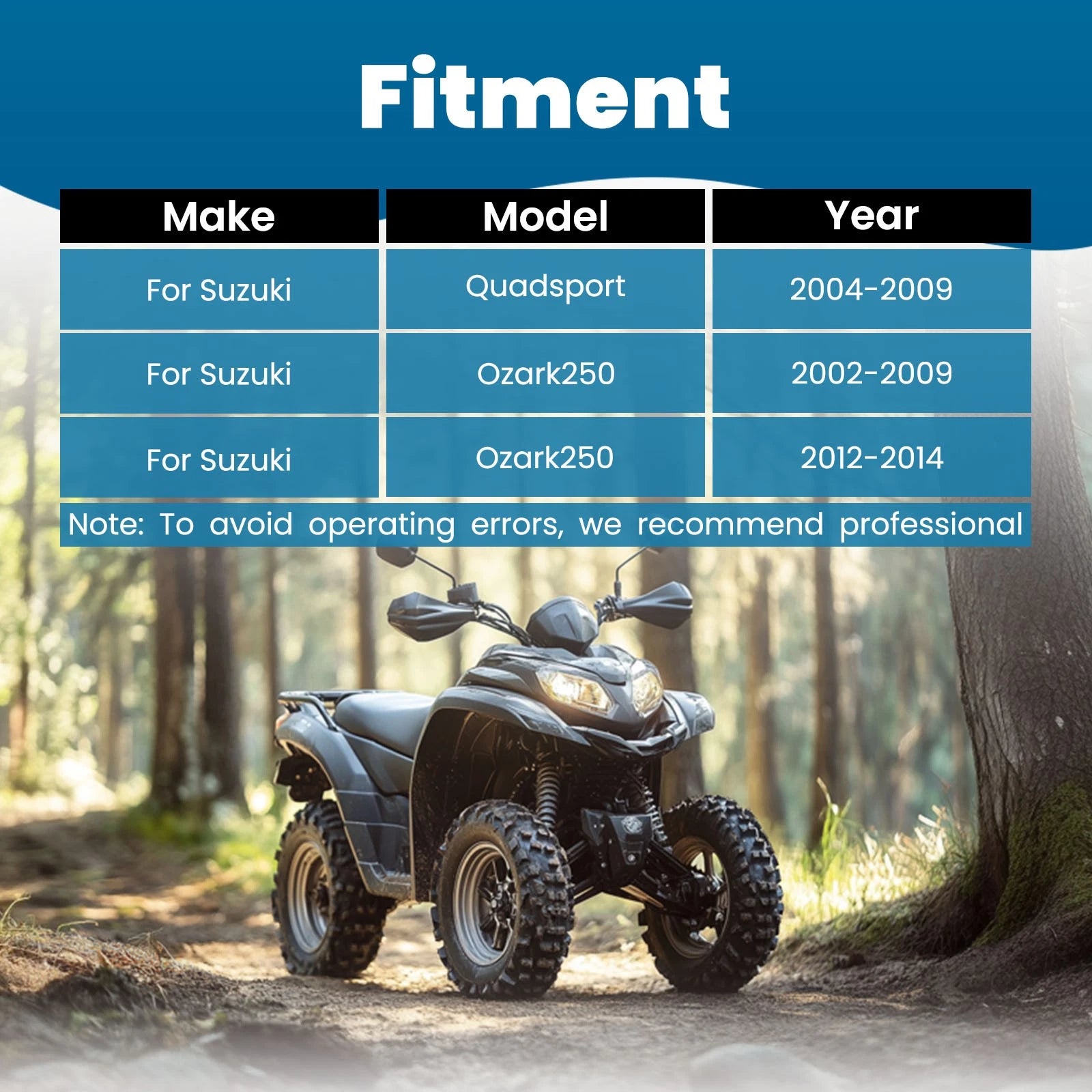 Fitment

| Make | Model | Year |
|---|---|---|
| For Suzuki | Quadsport | 2004-2009 |
| For Suzuki | Ozark250 | 2002-2009 |
| For Suzuki | Ozark250 | 2012-2014 |

Note: To avoid operating errors, we recommend professional